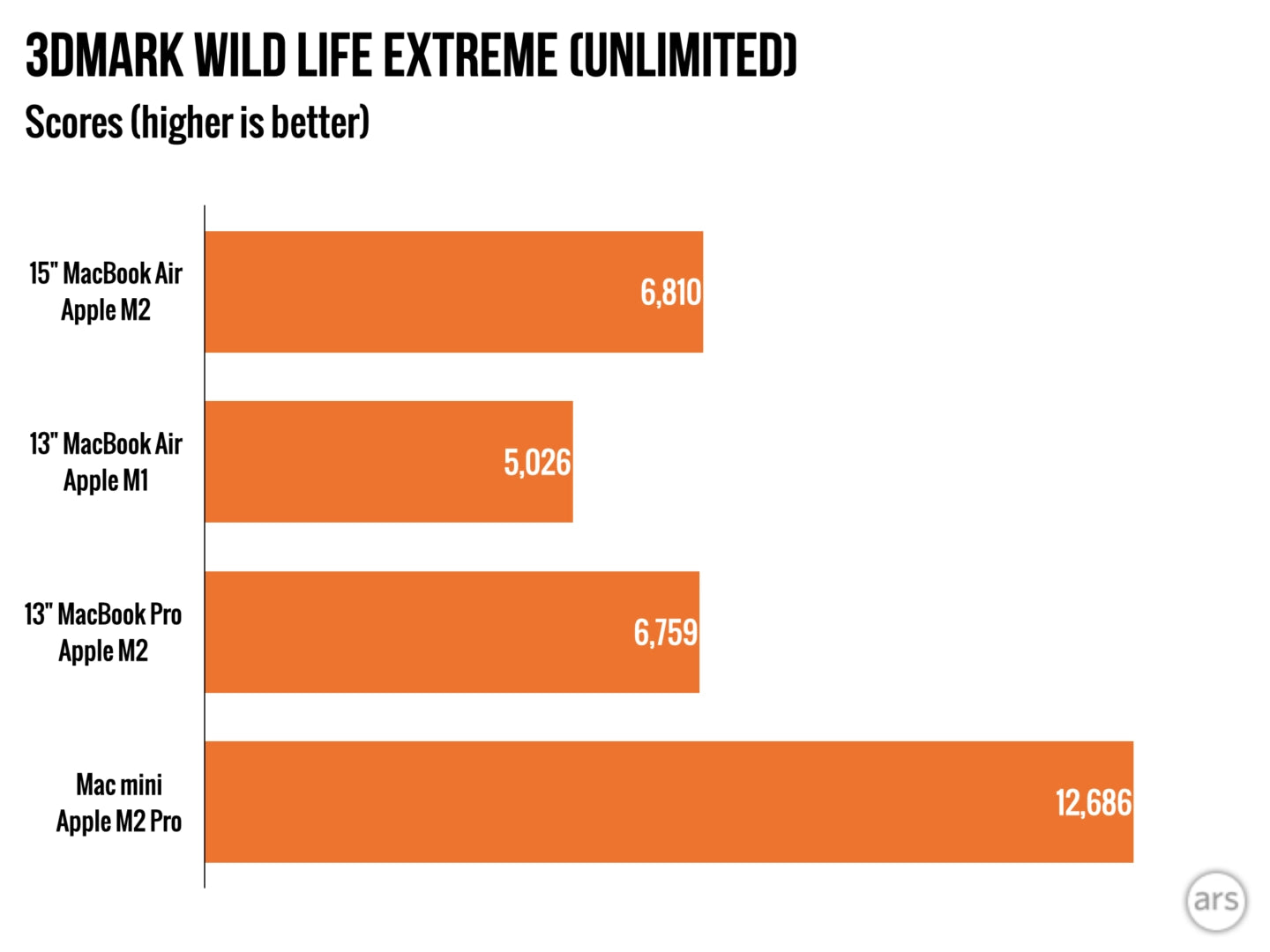 3DMARK WILD LIFE EXTREME (UNLIMITED)
Scores (higher is better)

15" MacBook Air Apple M2
6,810

13" MacBook Air Apple M1
5,026

13" MacBook Pro Apple M2
6,759

Mac mini Apple M2 Pro
12,686

ars